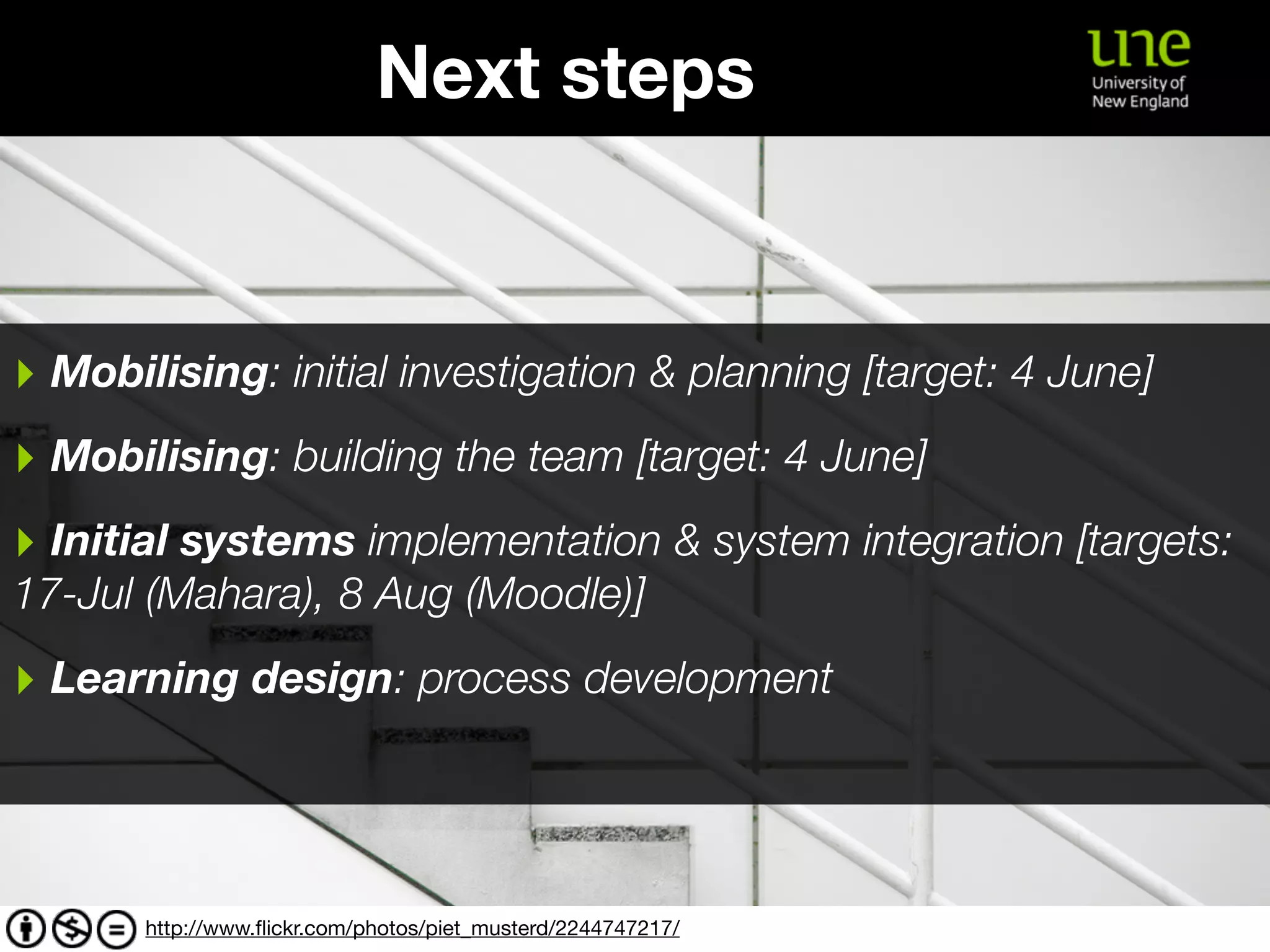 Next steps

une
University of New England

Mobilising: initial investigation & planning [target: 4 June]

Mobilising: building the team [target: 4 June]

Initial systems implementation & system integration [targets: 17-Jul (Mahara), 8 Aug (Moodle)]

Learning design: process development

http://www.flickr.com/photos/piet_musterd/2244747217/